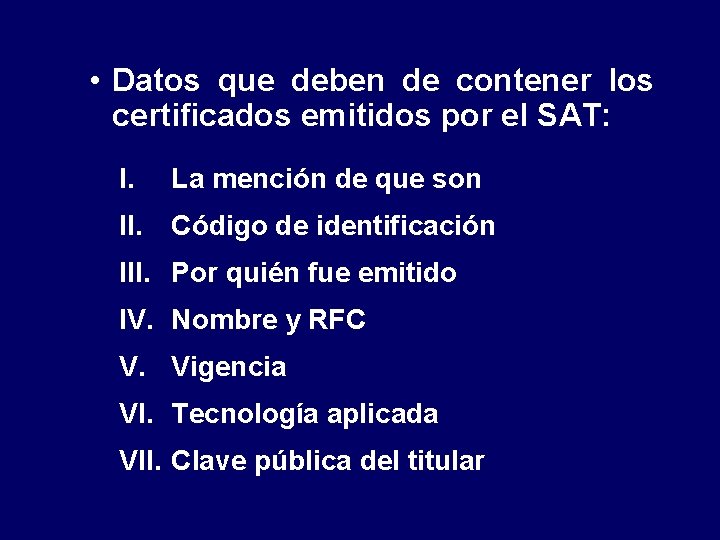 • Datos que deben de contener los certificados emitidos por el SAT:

I. La mención de que son
II. Código de identificación
III. Por quién fue emitido
IV. Nombre y RFC
V. Vigencia
VI. Tecnología aplicada
VII. Clave pública del titular